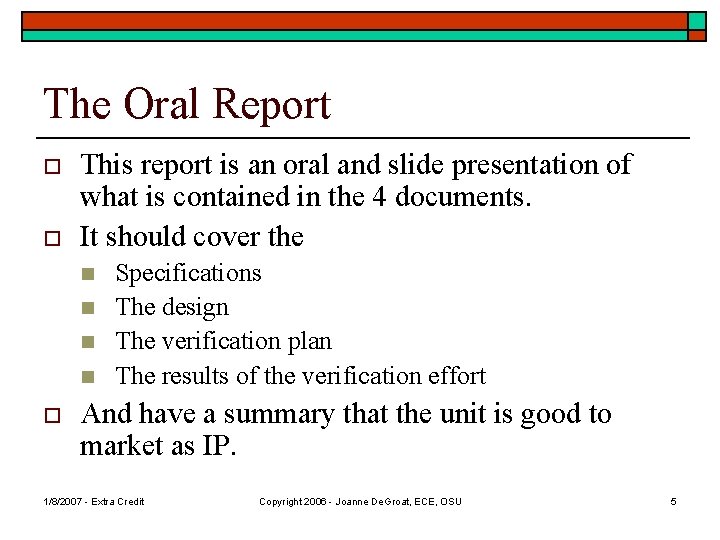 The Oral Report

This report is an oral and slide presentation of what is contained in the 4 documents.

It should cover the

Specifications

The design

The verification plan

The results of the verification effort

And have a summary that the unit is good to market as IP.

1/8/2007 - Extra Credit

Copyright 2006 - Joanne DeGroat, ECE, OSU

5